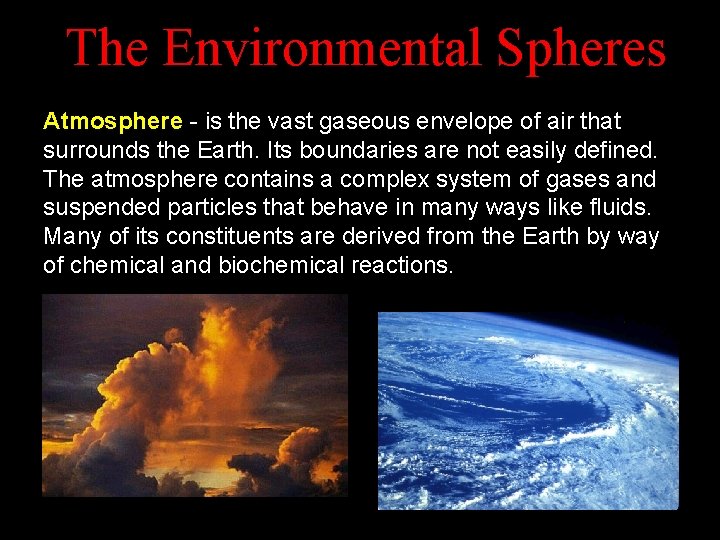 The Environmental Spheres

Atmosphere - is the vast gaseous envelope of air that surrounds the Earth. Its boundaries are not easily defined. The atmosphere contains a complex system of gases and suspended particles that behave in many ways like fluids. Many of its constituents are derived from the Earth by way of chemical and biochemical reactions.